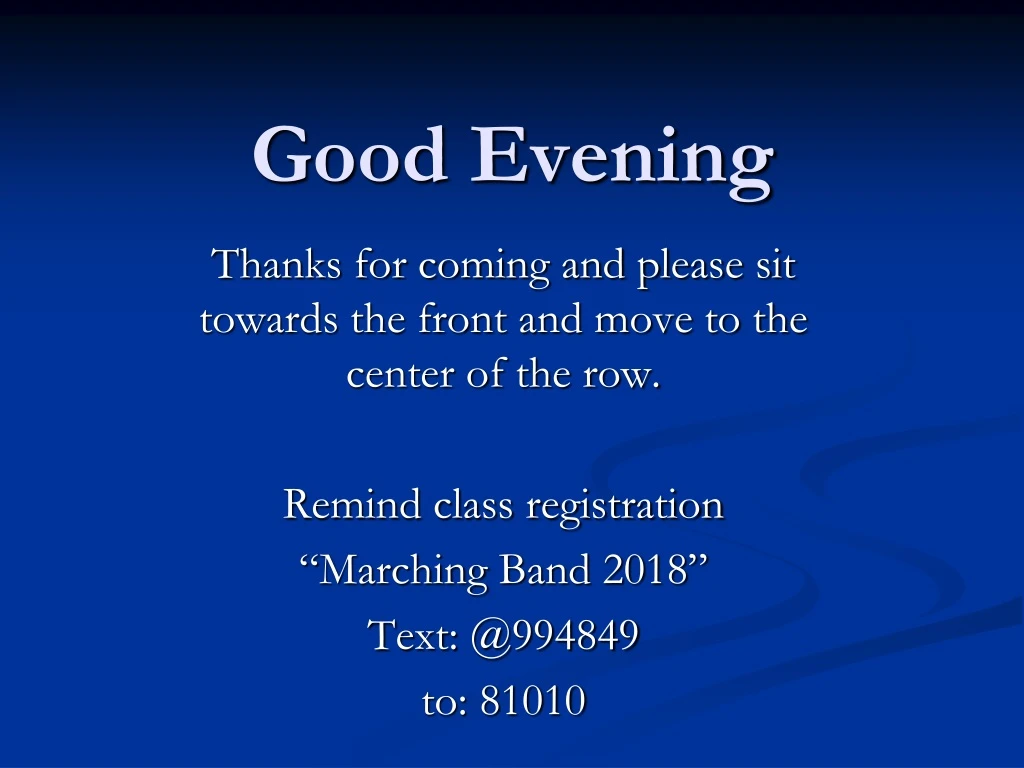 Good Evening

Thanks for coming and please sit towards the front and move to the center of the row.

Remind class registration
"Marching Band 2018"
Text: @994849
to: 81010